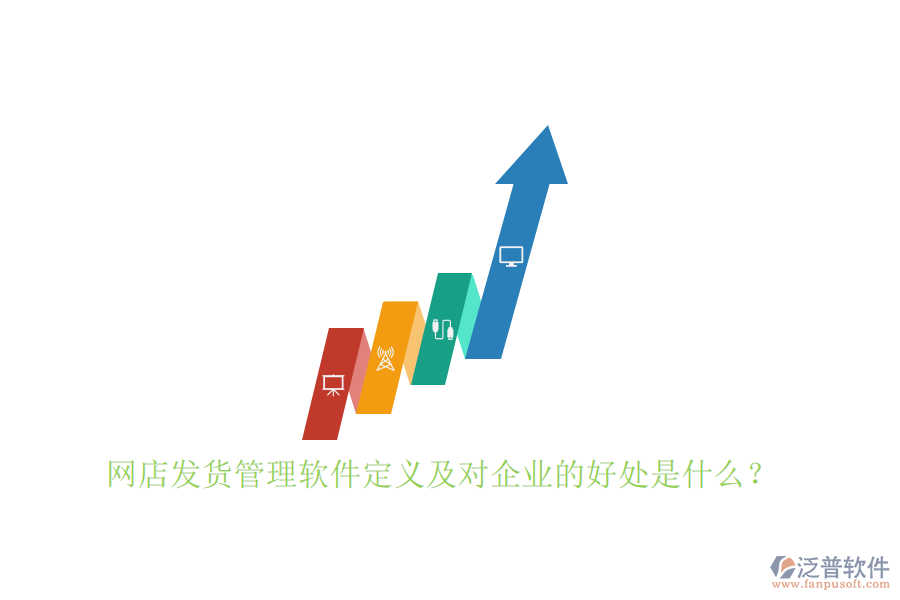 网店发货管理软件定义及对企业的好处是什么？

泛普软件
www.fanpusoft.com